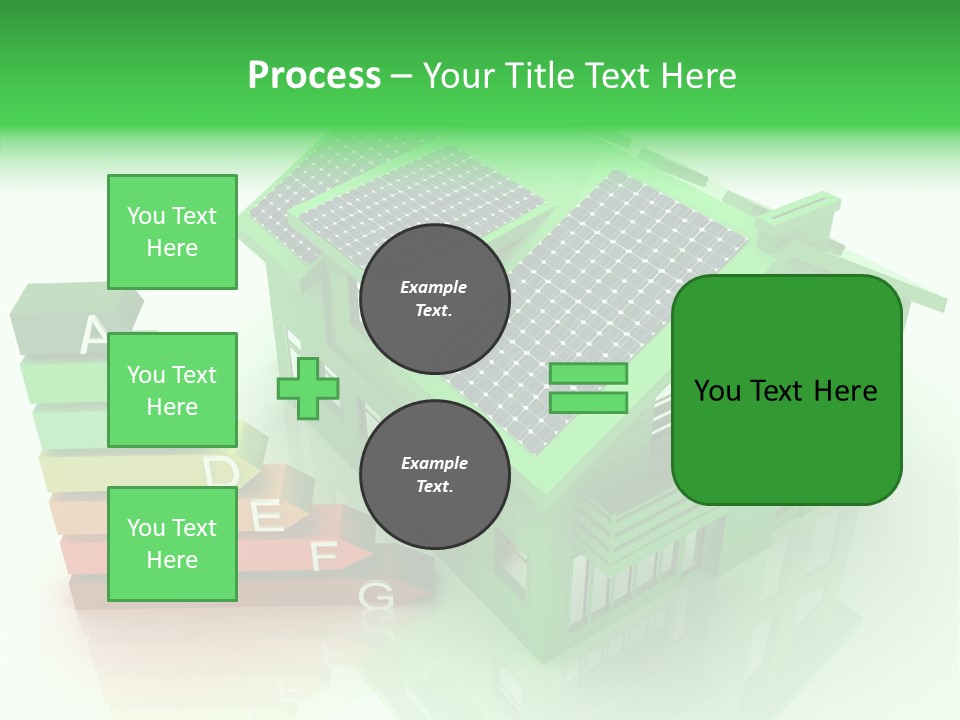 Process – Your Title Text Here

You Text Here

You Text Here

You Text Here

Example Text.

Example Text.

You Text Here

A

D

E

F

G